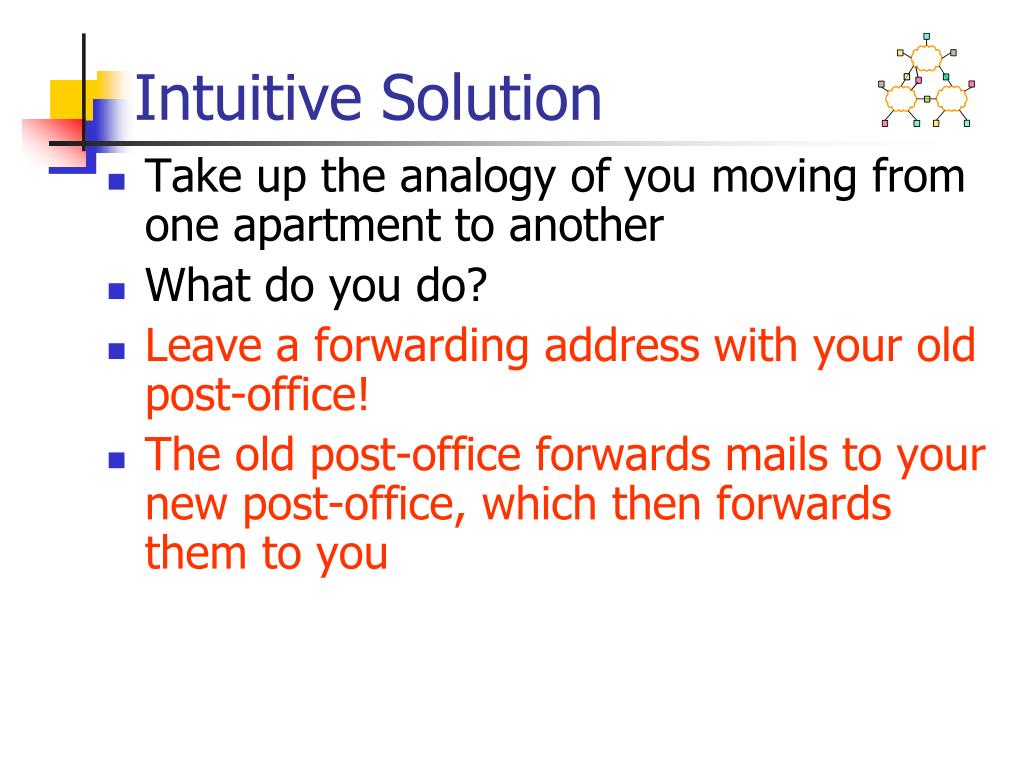 Intuitive Solution

- Take up the analogy of you moving from one apartment to another
- What do you do?
- Leave a forwarding address with your old post-office!
- The old post-office forwards mails to your new post-office, which then forwards them to you